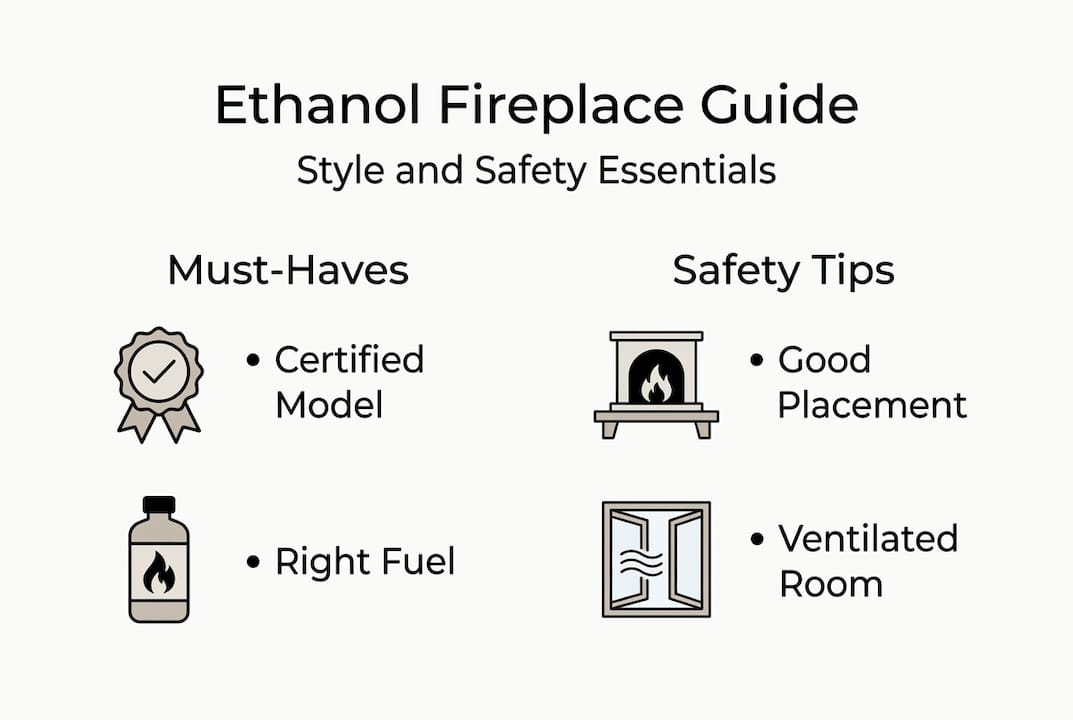 Ethanol Fireplace Guide

Style and Safety Essentials

Must-Haves

• Certified Model

• Right Fuel

Safety Tips

• Good Placement

• Ventilated Room